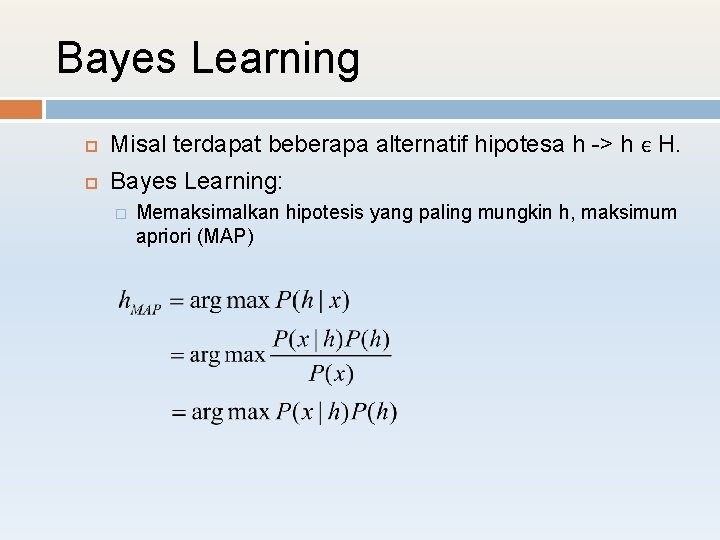 Bayes Learning

Misal terdapat beberapa alternatif hipotesa h -> h $\epsilon$ H.

Bayes Learning:

Memaksimalkan hipotesis yang paling mungkin h, maksimum apriori (MAP)

$h_{MAP} = \arg\max P(h \mid x)$

$= \arg\max \frac{P(x \mid h)P(h)}{P(x)}$

$= \arg\max P(x \mid h)P(h)$